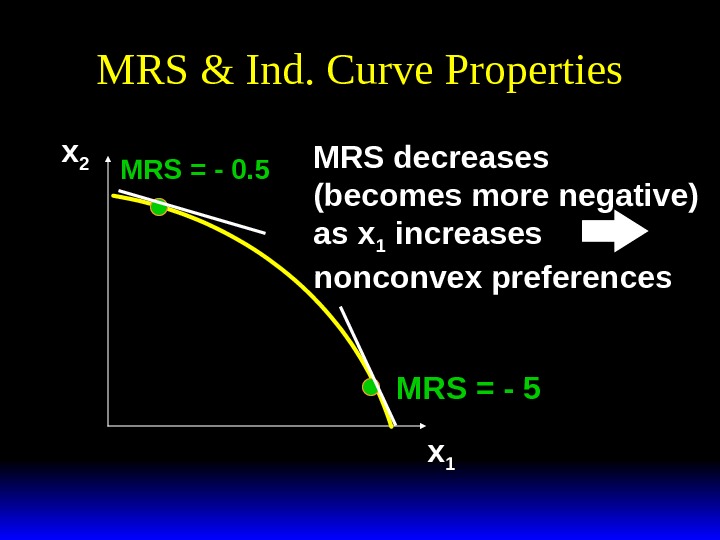 MRS & Ind. Curve Properties

$x_2$

MRS = - 0.5

MRS decreases (becomes more negative) as $x_1$ increases

nonconvex preferences

MRS = - 5

$x_1$